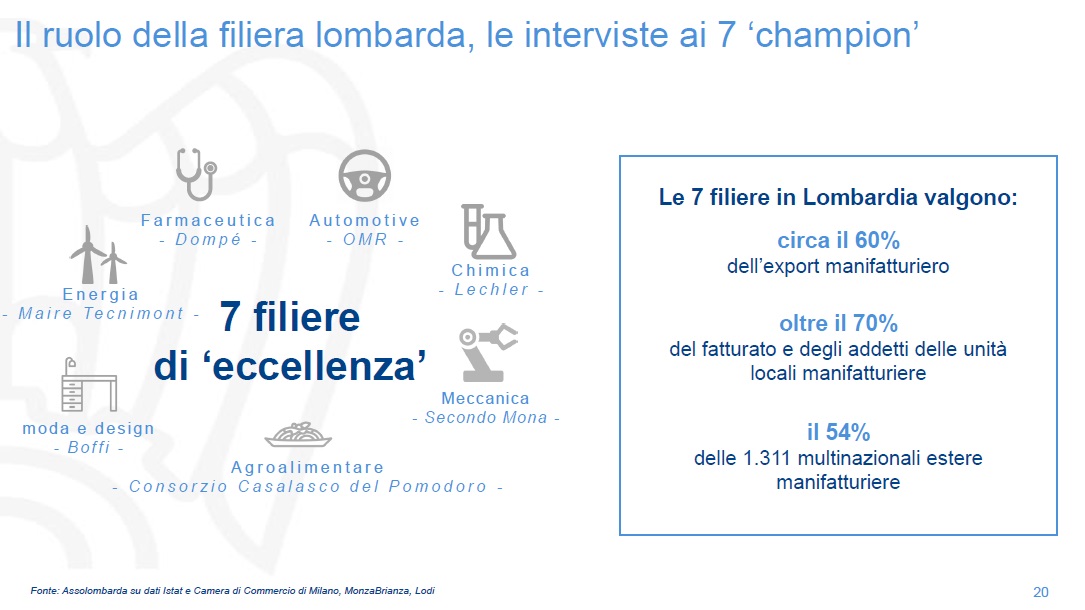 Il ruolo della filiera lombarda, le interviste ai 7 ‘champion’

Farmaceutica
- Dompé -

Automotive
- OMR -

Chimica
- Lechler -

Energia
- Maire Tecnimont -

7 filiere
di ‘eccellenza’

Meccanica
- Secondo Mona -

moda e design
- Boffi -

Agroalimentare
- Consorzio Casalasco del Pomodoro -

Le 7 filiere in Lombardia valgono:

circa il 60%
dell’export manifatturiero

oltre il 70%
del fatturato e degli addetti delle unità locali manifatturiere

il 54%
delle 1.311 multinazionali estere manifatturiere

Fonte: Assolombarda su dati Istat e Camera di Commercio di Milano, MonzaBrianza, Lodi

20